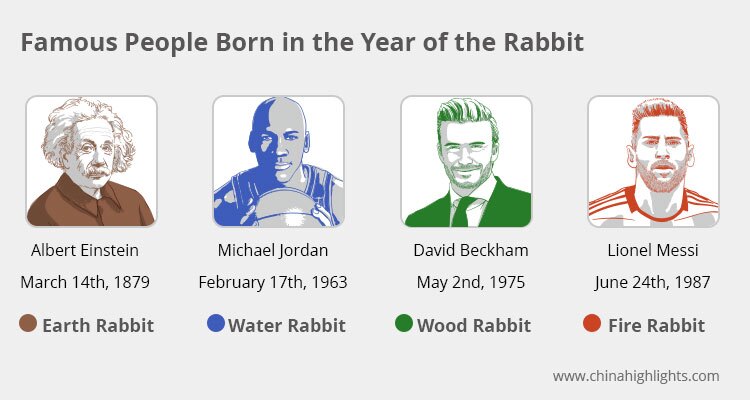 Famous People Born in the Year of the Rabbit

Albert Einstein
March 14th, 1879
Earth Rabbit

Michael Jordan
February 17th, 1963
Water Rabbit

David Beckham
May 2nd, 1975
Wood Rabbit

Lionel Messi
June 24th, 1987
Fire Rabbit

www.chinahighlights.com